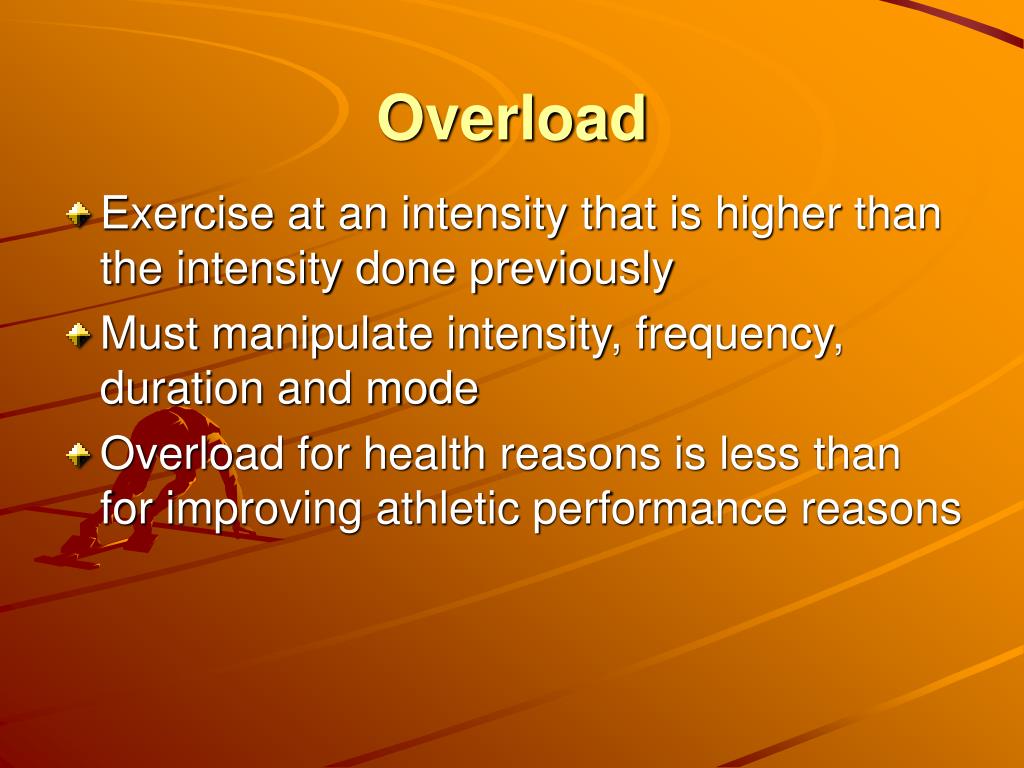 Overload

Exercise at an intensity that is higher than the intensity done previously

Must manipulate intensity, frequency, duration and mode

Overload for health reasons is less than for improving athletic performance reasons